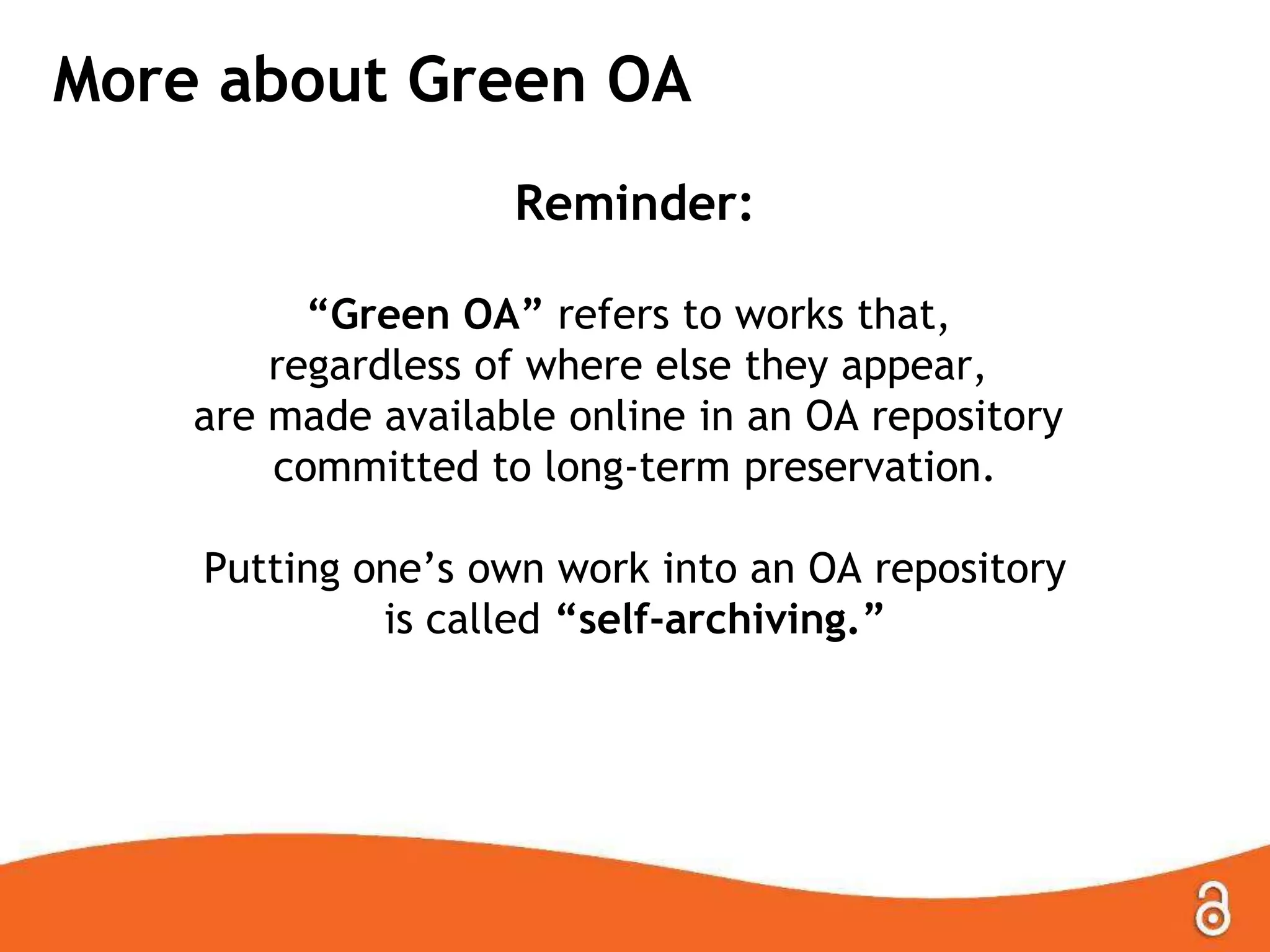 More about Green OA

Reminder:

“Green OA” refers to works that, regardless of where else they appear, are made available online in an OA repository committed to long-term preservation.

Putting one’s own work into an OA repository is called “self-archiving.”